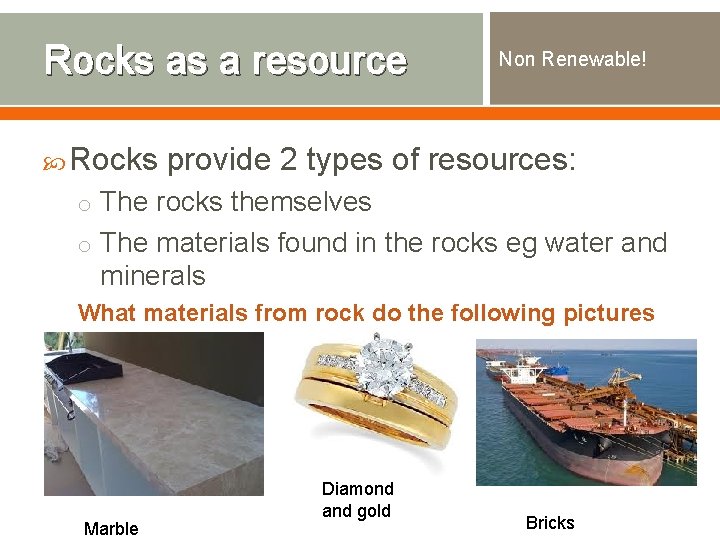 Rocks as a resource

Non Renewable!

Rocks provide 2 types of resources:

The rocks themselves

The materials found in the rocks eg water and minerals

What materials from rock do the following pictures

Marble

Diamond and gold

Bricks